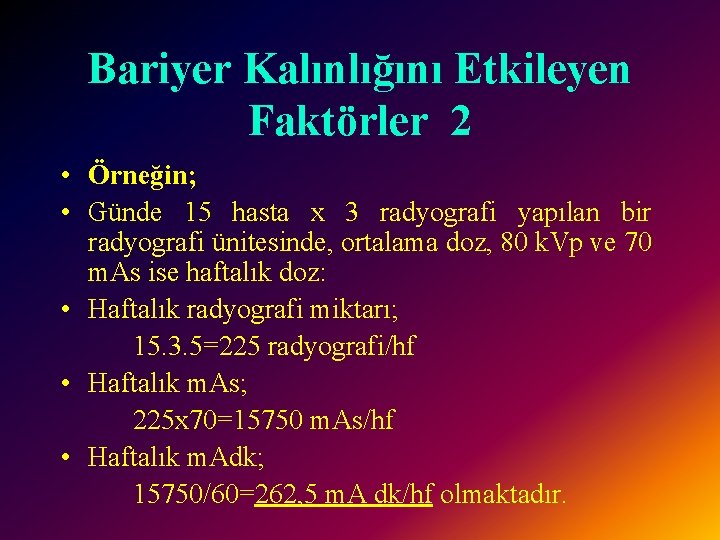 Bariyer Kalınlığını Etkileyen Faktörler 2

• Örneğin;
• Günde 15 hasta x 3 radyografi yapılan bir radyografi ünitesinde, ortalama doz, 80 kVp ve 70 mAs ise haftalık doz:
• Haftalık radyografi miktarı;
15.3.5=225 radyografi/hf
• Haftalık mAs;
225x70=15750 mAs/hf
• Haftalık mAdk;
15750/60=262,5 mA dk/hf olmaktadır.